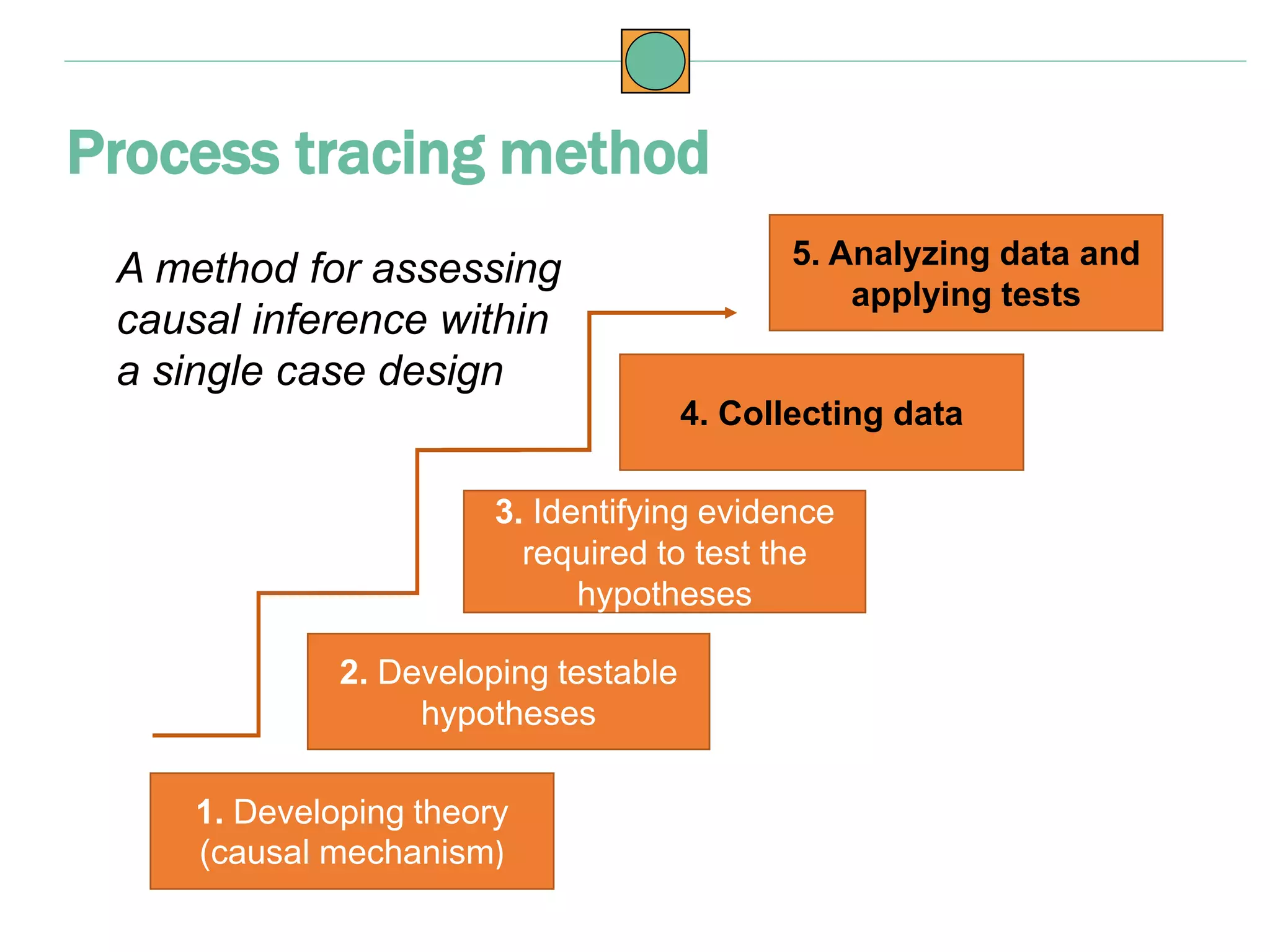 Process tracing method

A method for assessing causal inference within a single case design

5. Analyzing data and applying tests

4. Collecting data

3. Identifying evidence required to test the hypotheses

2. Developing testable hypotheses

1. Developing theory (causal mechanism)